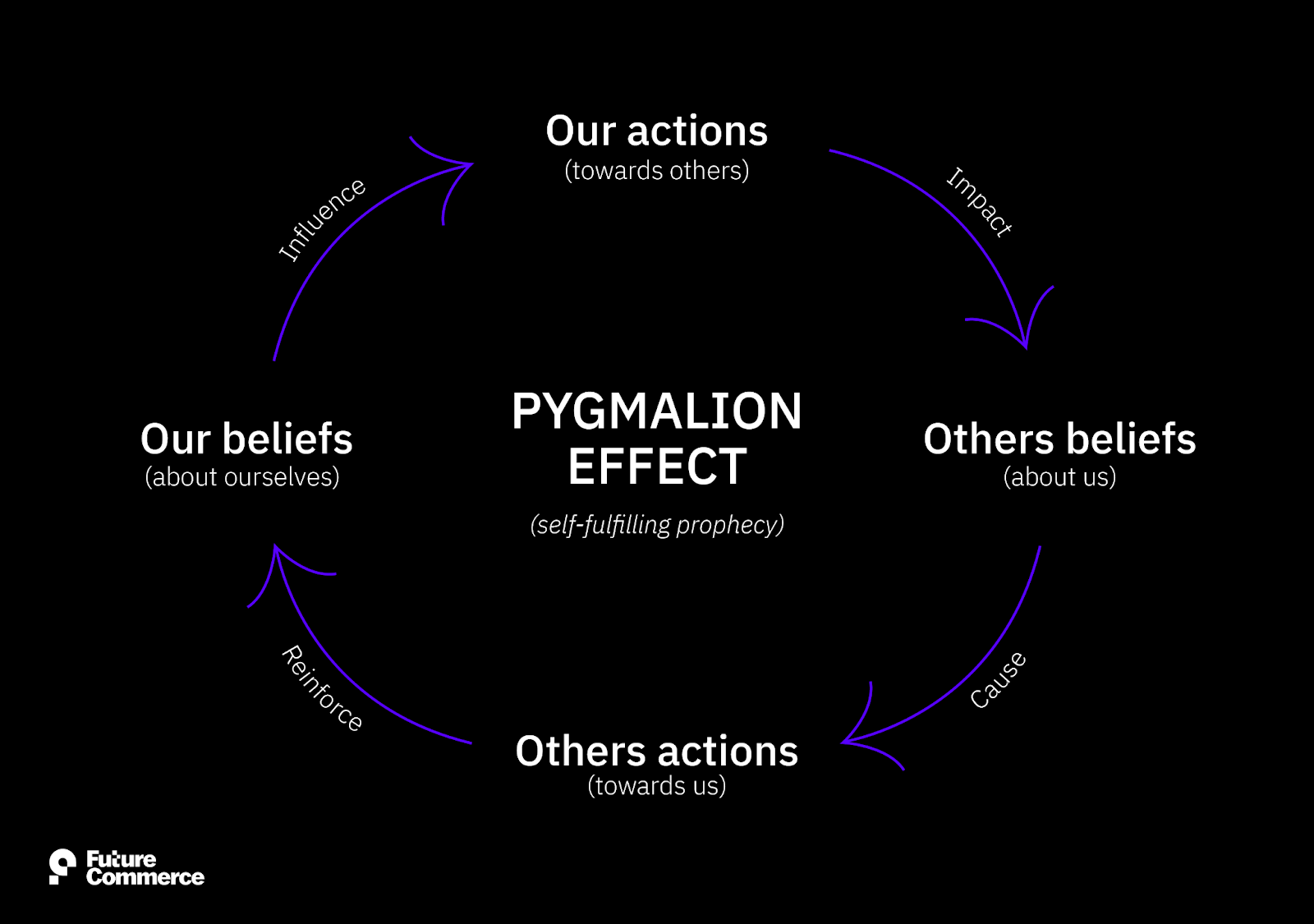 Our actions
(towards others)

Impact

Others beliefs
(about us)

Cause

Others actions
(towards us)

Reinforce

Our beliefs
(about ourselves)

Influence

PYGMALION
EFFECT

(self-fulfilling prophecy)

Future Commerce